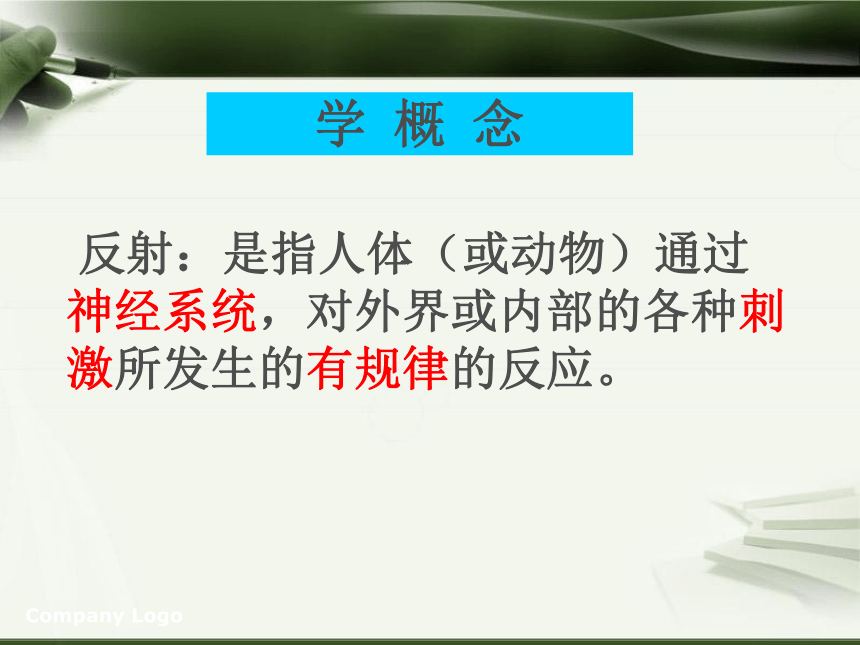 学 概 念

反射：是指人体（或动物）通过神经系统，对外界或内部的各种刺激所发生的有规律的反应。

Company Logo